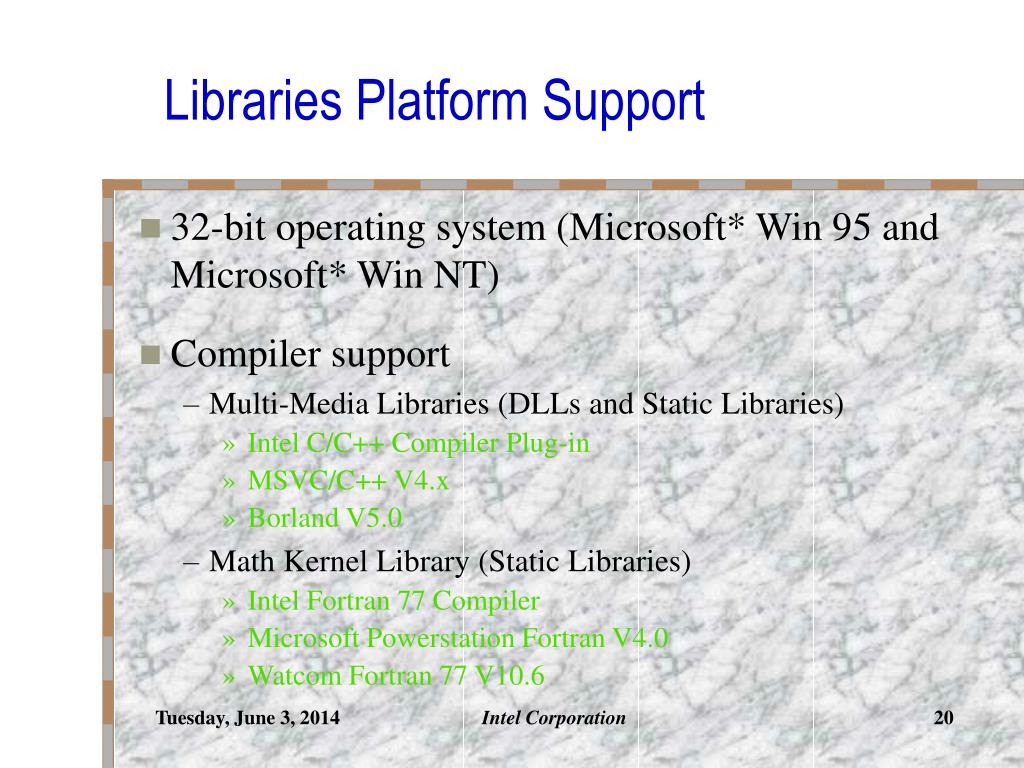 Libraries Platform Support

32-bit operating system (Microsoft* Win 95 and Microsoft* Win NT)

Compiler support

– Multi-Media Libraries (DLLs and Static Libraries)

» Intel C/C++ Compiler Plug-in

» MSVC/C++ V4.x

» Borland V5.0

– Math Kernel Library (Static Libraries)

» Intel Fortran 77 Compiler

» Microsoft Powerstation Fortran V4.0

» Watcom Fortran 77 V10.6

Tuesday, June 3, 2014

Intel Corporation

20